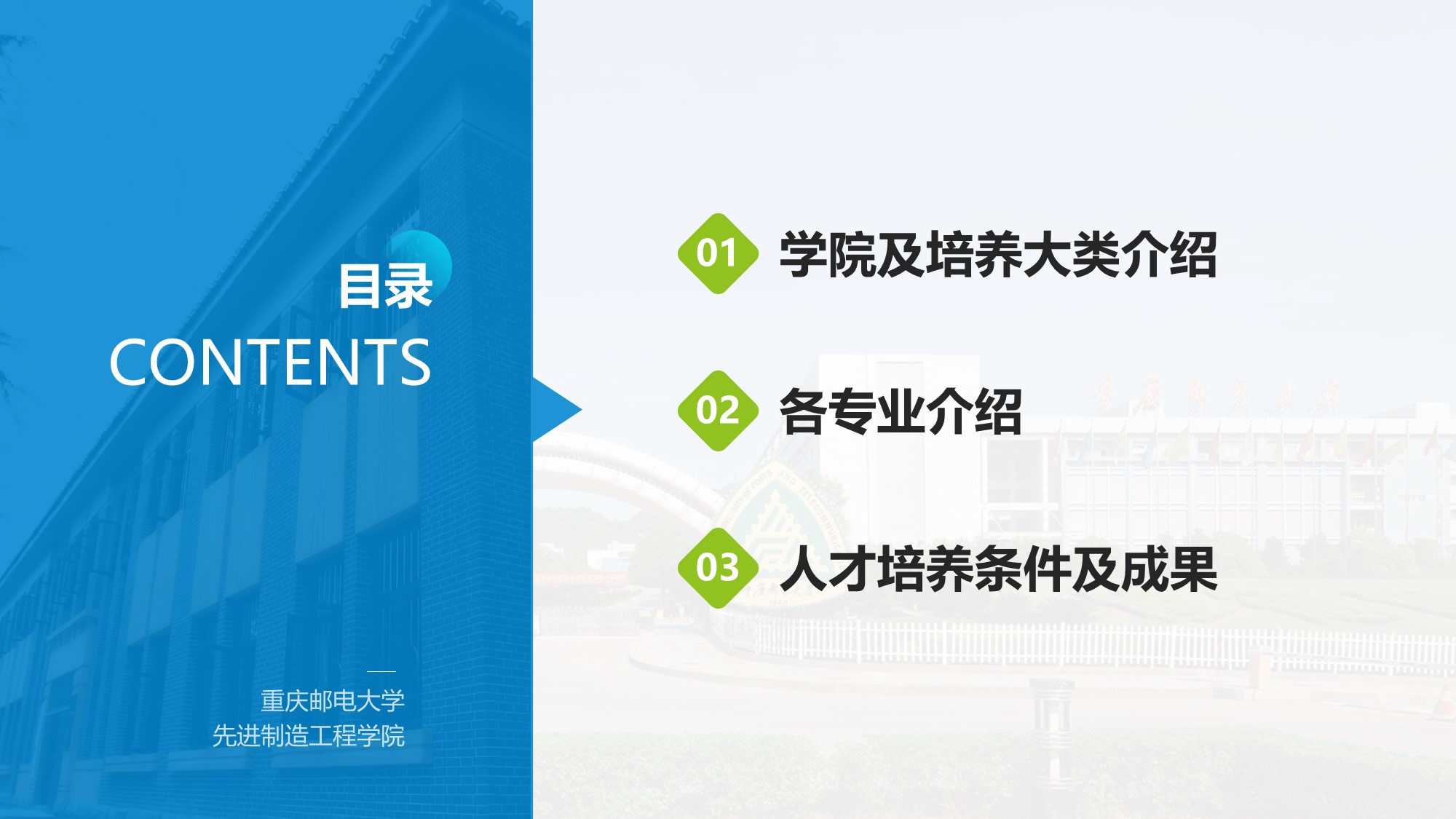 目录
CONTENTS

重庆邮电大学
先进制造工程学院

01 学院及培养大类介绍

02 各专业介绍

03 人才培养条件及成果